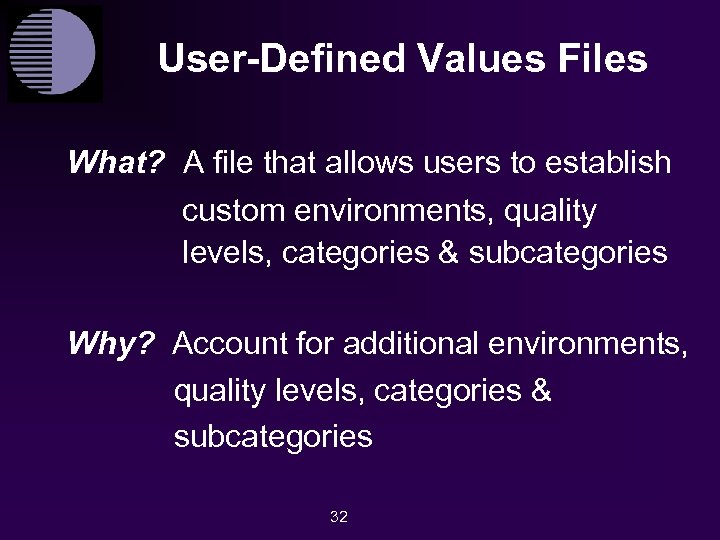 User-Defined Values Files

What? A file that allows users to establish custom environments, quality levels, categories & subcategories

Why? Account for additional environments, quality levels, categories & subcategories

32